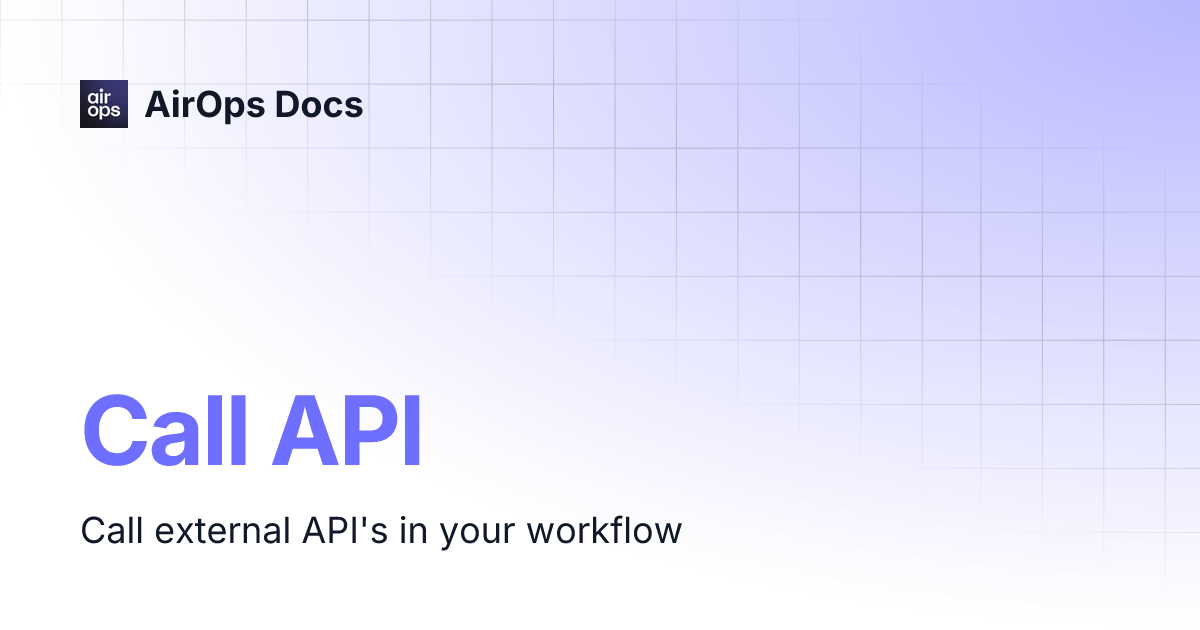 air ops
AirOps Docs

Call API

Call external API's in your workflow